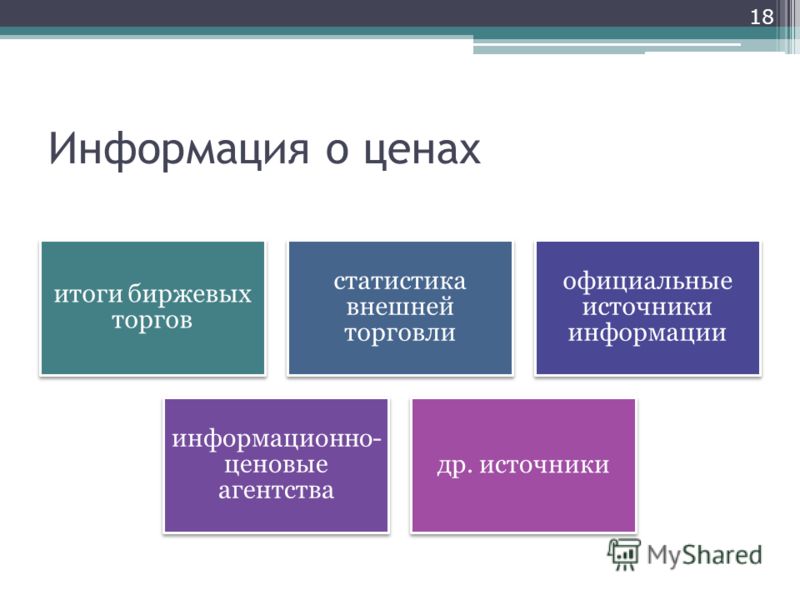 18

Информация о ценах

итоги биржевых торгов

статистика внешней торговли

официальные источники информации

информационно-ценовые агентства

др. источники

MyShared